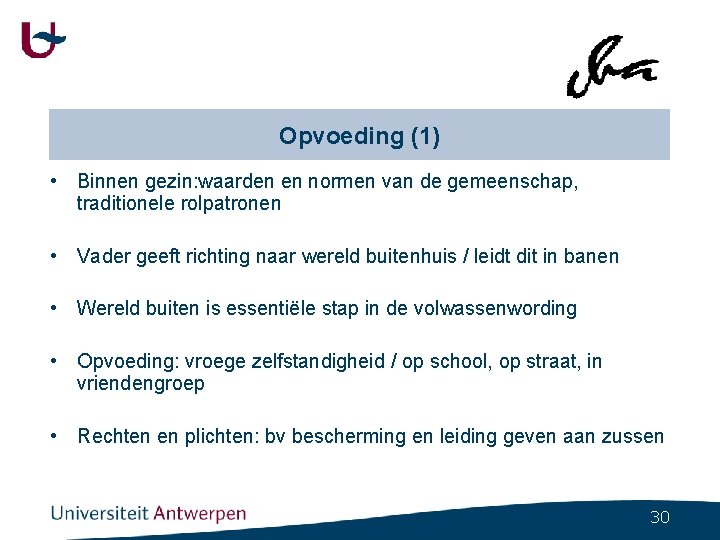 Opvoeding (1)

• Binnen gezin:waarden en normen van de gemeenschap, traditionele rolpatronen

• Vader geeft richting naar wereld buitenhuis / leidt dit in banen

• Wereld buiten is essentiële stap in de volwassenwording

• Opvoeding: vroege zelfstandigheid / op school, op straat, in vriendengroep

• Rechten en plichten: bv bescherming en leiding geven aan zussen

Universiteit Antwerpen

30